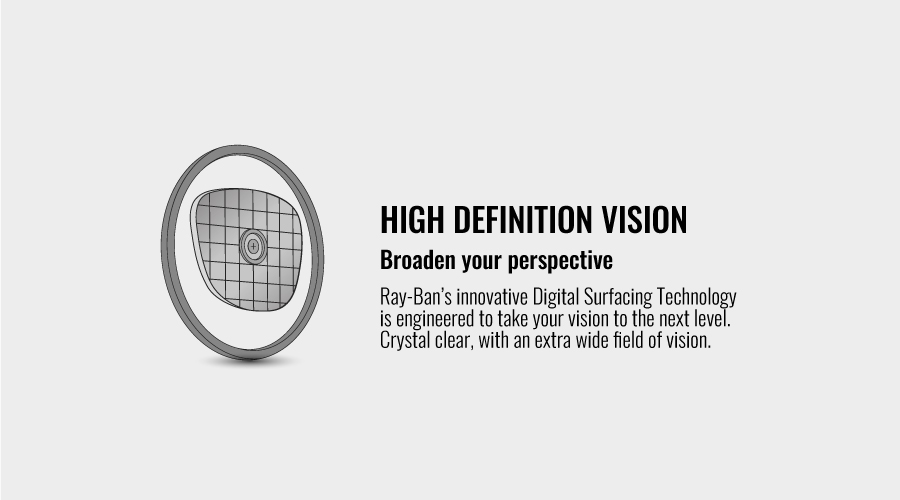 HIGH DEFINITION VISION

Broaden your perspective

Ray-Ban's innovative Digital Surfacing Technology is engineered to take your vision to the next level. Crystal clear, with an extra wide field of vision.